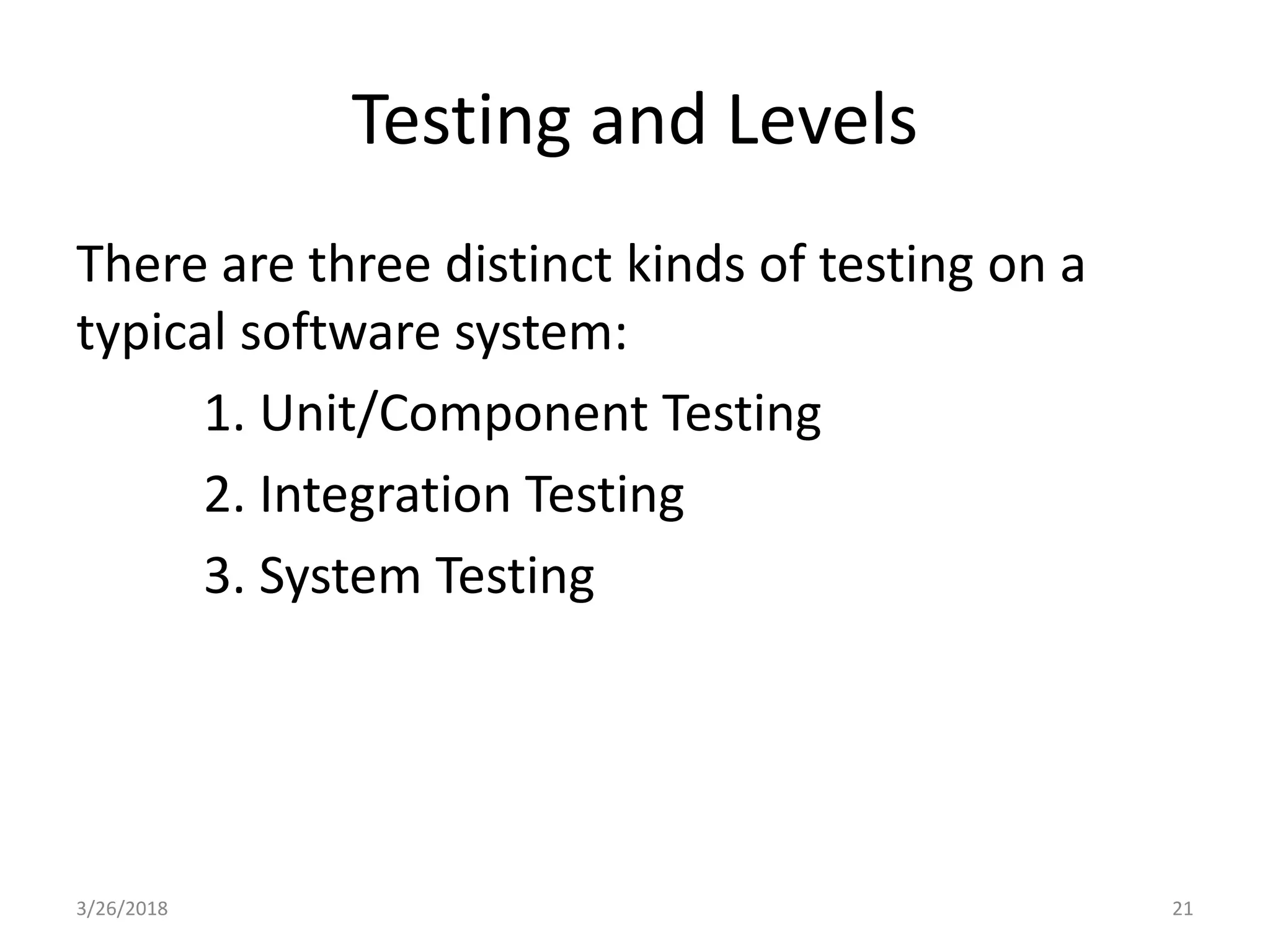 Testing and Levels

There are three distinct kinds of testing on a typical software system:

1. Unit/Component Testing

2. Integration Testing

3. System Testing

3/26/2018

21